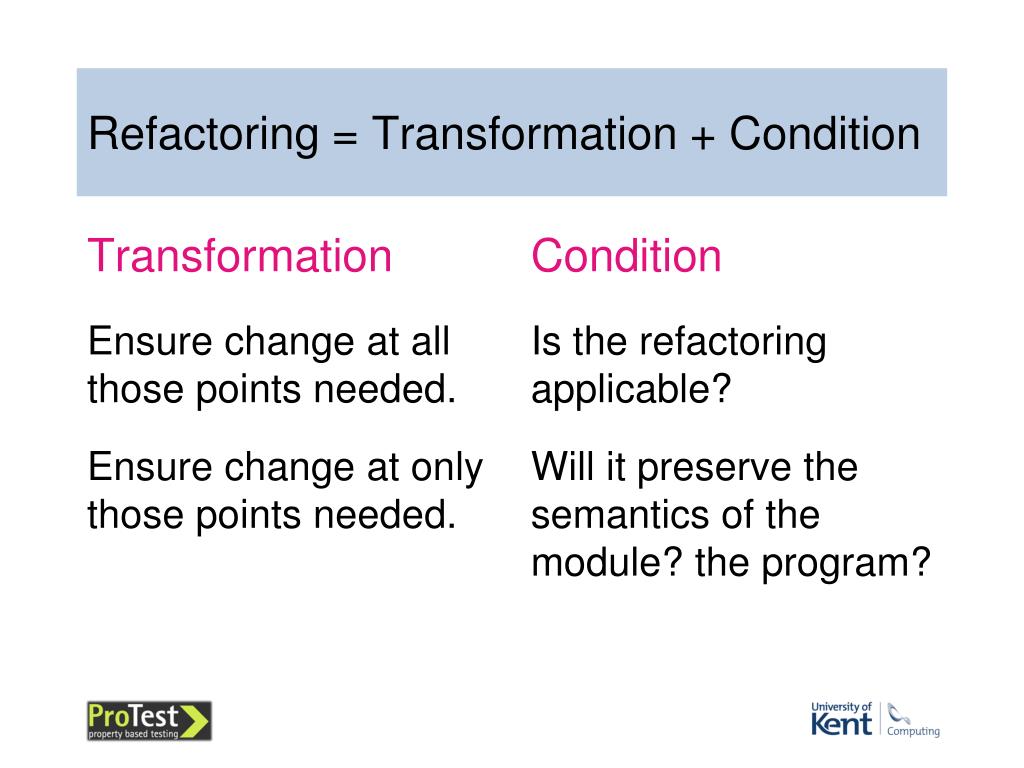 Refactoring = Transformation + Condition

Transformation

Ensure change at all those points needed.

Ensure change at only those points needed.

Condition

Is the refactoring applicable?

Will it preserve the semantics of the module? the program?

ProTest
property based testing

University of Kent
Computing